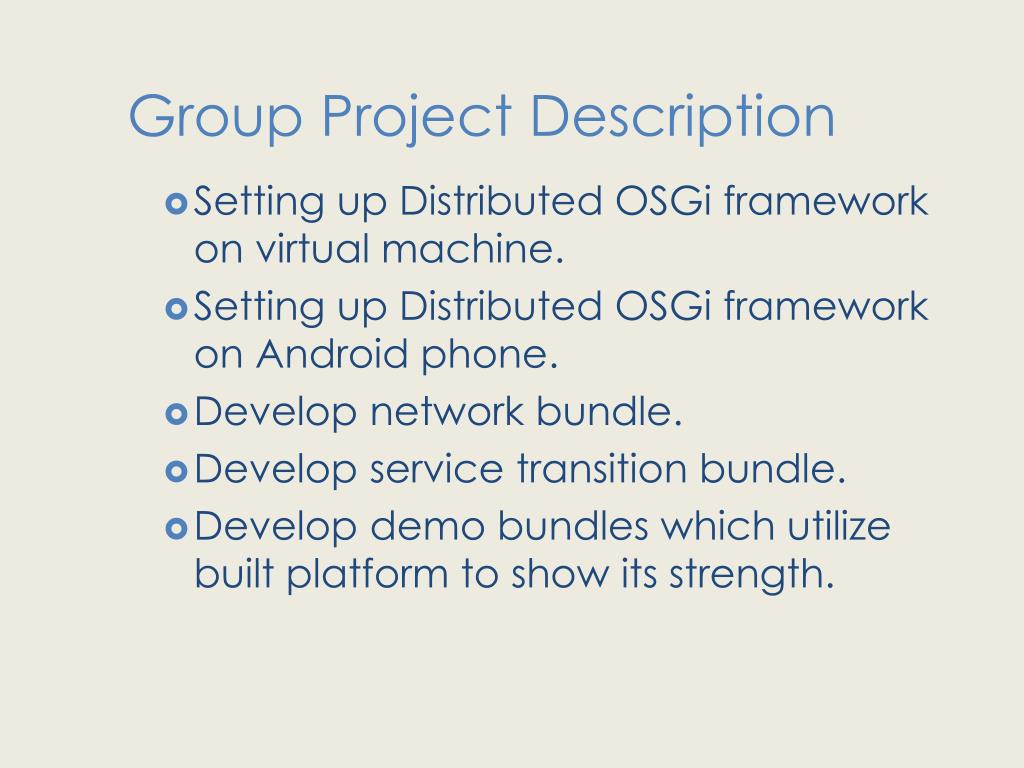 Group Project Description

Setting up Distributed OSGi framework on virtual machine.

Setting up Distributed OSGi framework on Android phone.

Develop network bundle.

Develop service transition bundle.

Develop demo bundles which utilize built platform to show its strength.